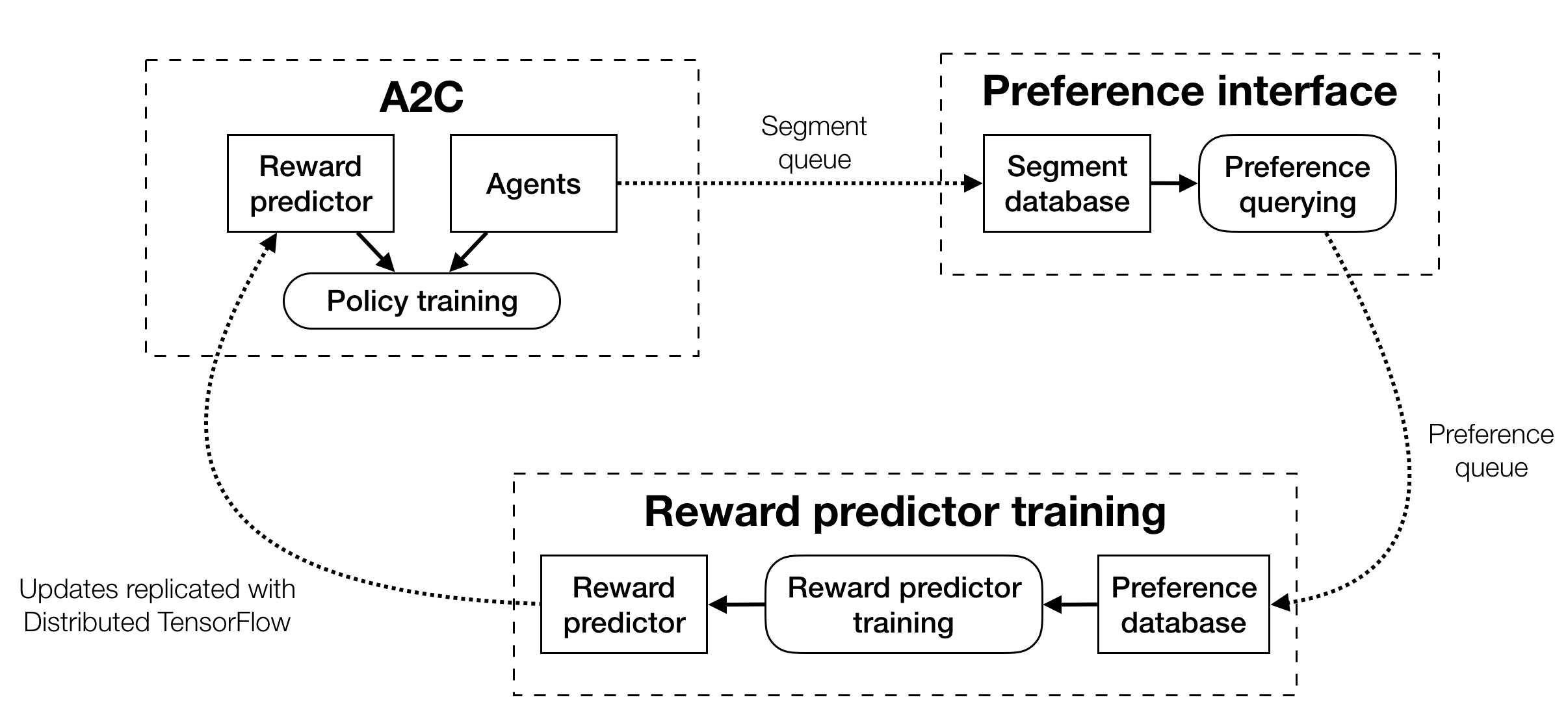 A2C

Reward predictor

Agents

Policy training

Segment queue

Preference interface

Segment database

Preference querying

Preference queue

Reward predictor training

Reward predictor

Reward predictor training

Preference database

Updates replicated with Distributed TensorFlow